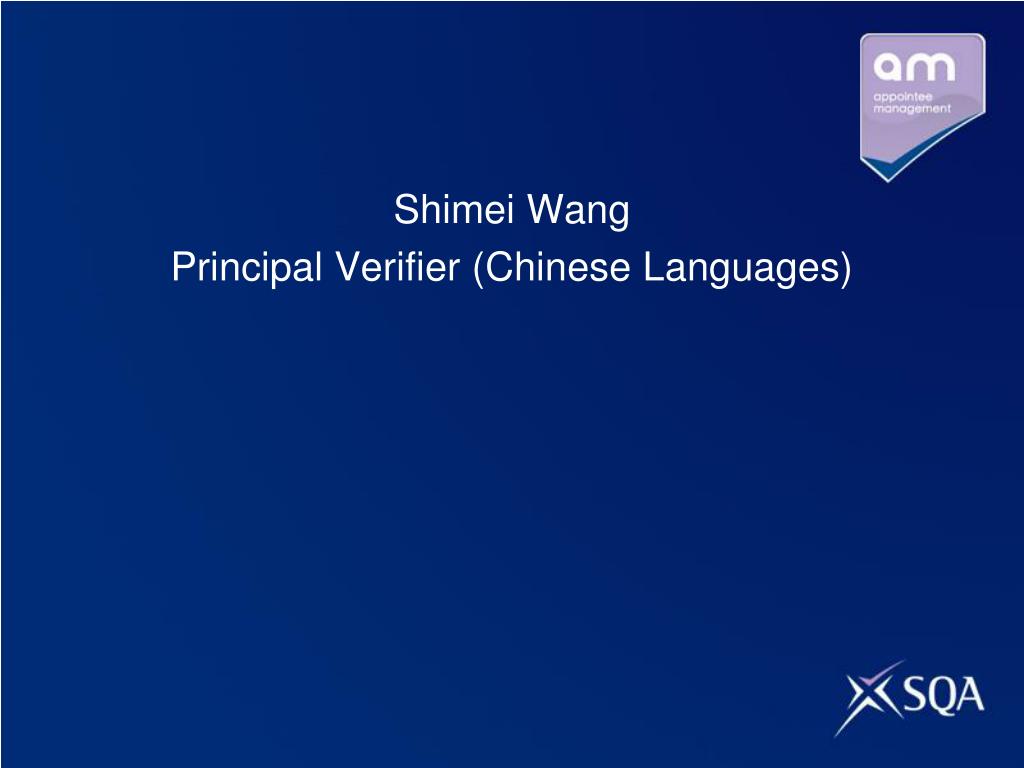 am
appointee management

Shimei Wang
Principal Verifier (Chinese Languages)

SQA